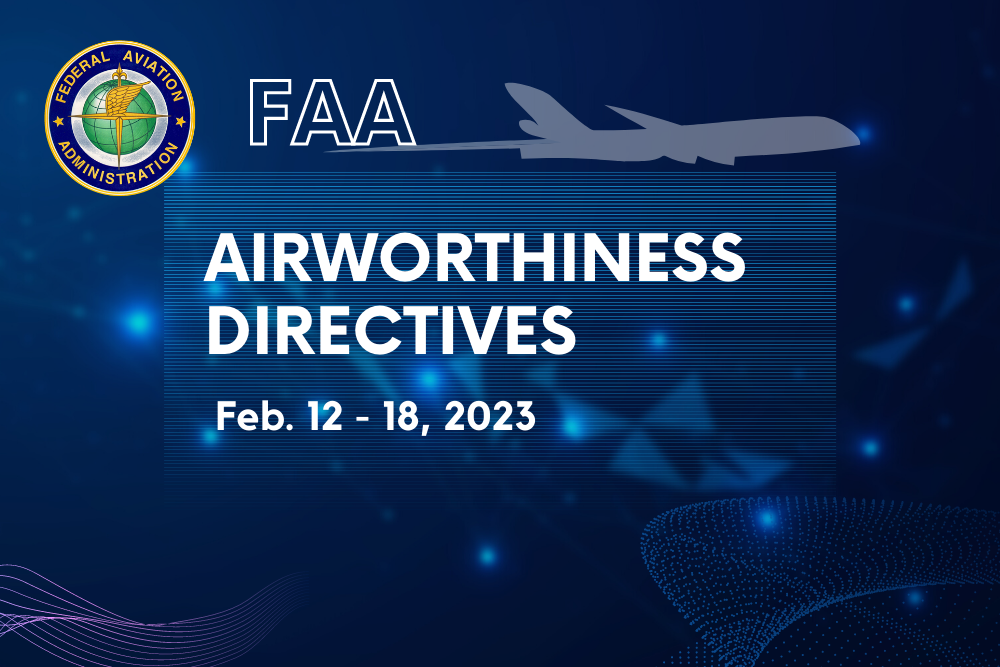 FEDERAL AVIATION ADMINISTRATION

FAA

AIRWORTHINESS DIRECTIVES

Feb. 12 - 18, 2023